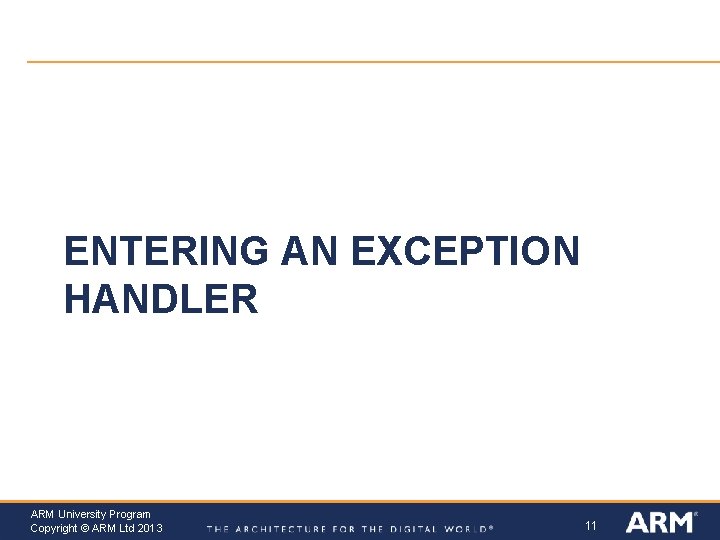 ENTERING AN EXCEPTION HANDLER

ARM University Program
Copyright © ARM Ltd 2013

THE ARCHITECTURE FOR THE DIGITAL WORLD®

11

ARM®